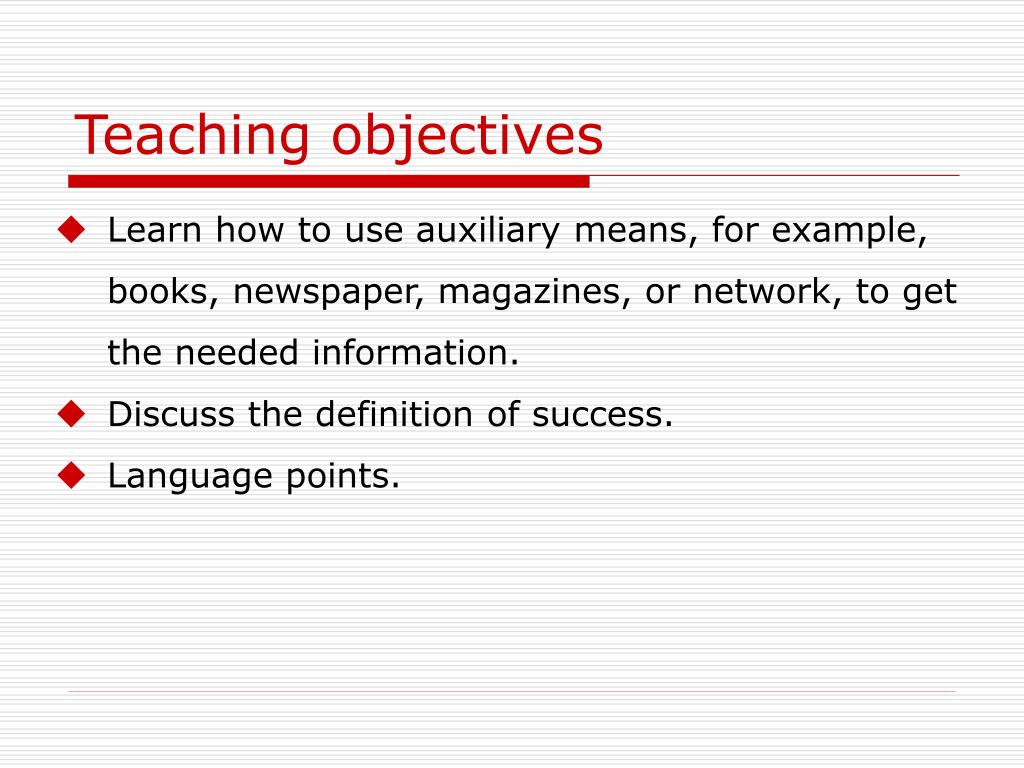 Teaching objectives

◆ Learn how to use auxiliary means, for example, books, newspaper, magazines, or network, to get the needed information.
◆ Discuss the definition of success.
◆ Language points.